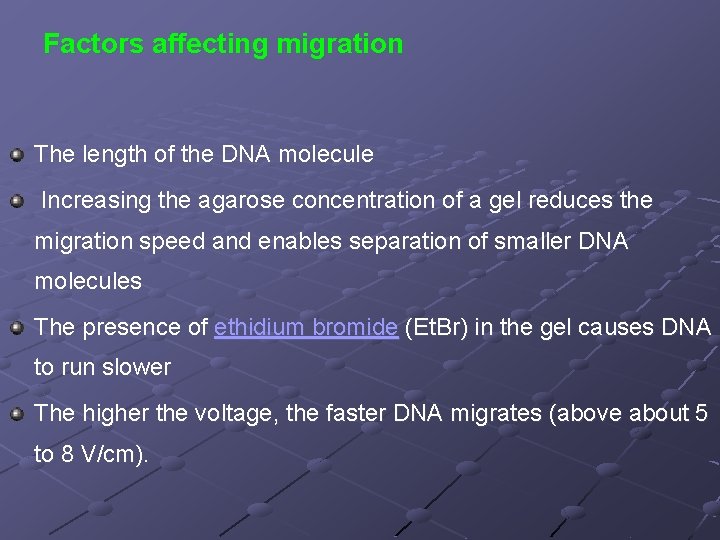 Factors affecting migration

The length of the DNA molecule

Increasing the agarose concentration of a gel reduces the migration speed and enables separation of smaller DNA molecules

The presence of ethidium bromide (EtBr) in the gel causes DNA to run slower

The higher the voltage, the faster DNA migrates (above about 5 to 8 V/cm).